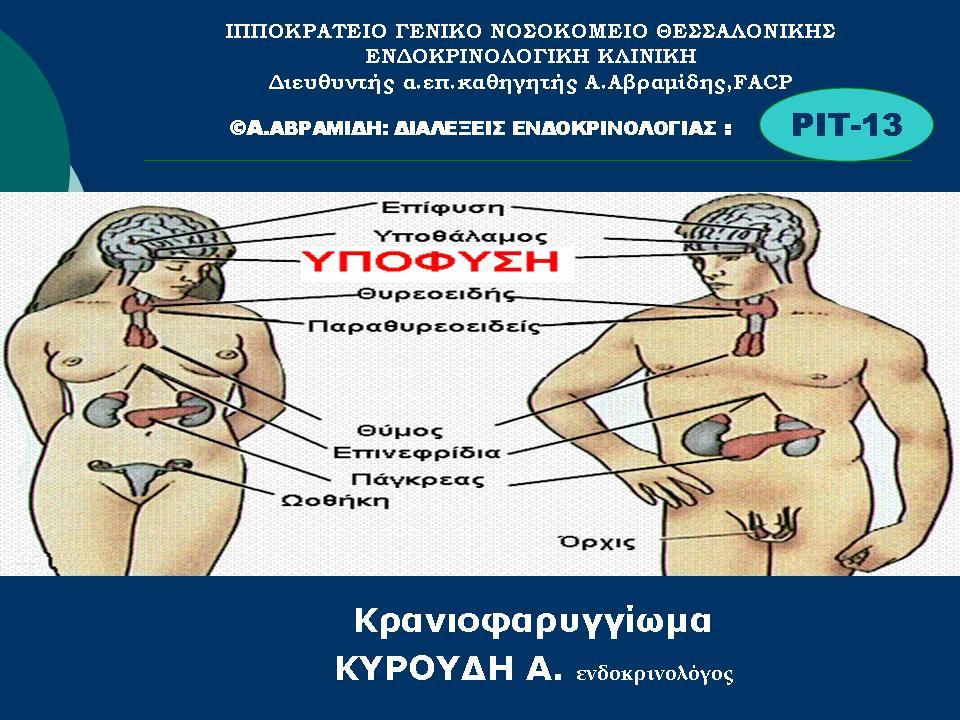 ΙΠΠΟΚΡΑΤΕΙΟ ΓΕΝΙΚΟ ΝΟΣΟΚΟΜΕΙΟ ΘΕΣΣΑΛΟΝΙΚΗΣ
ΕΝΔΟΚΡΙΝΟΛΟΓΙΚΗ ΚΛΙΝΙΚΗ
Διευθυντής α.επ.καθηγητής Α.Αβραμίδης,FACP

©Α.ΑΒΡΑΜΙΔΗ: ΔΙΑΛΕΞΕΙΣ ΕΝΔΟΚΡΙΝΟΛΟΓΙΑΣ :

PIT-13

Επίφυση
Υποθάλαμος
ΥΠΟΦΥΣΗ
Θυρεοειδής
Παραθυρεοειδείς
Θύμος
Επινεφρίδια
Πάγκρεας
Ωοθήκη
Όρχις

Κρανιοφαρυγγίωμα
ΚΥΡΟΥΔΗ Α. ενδοκρινολόγος